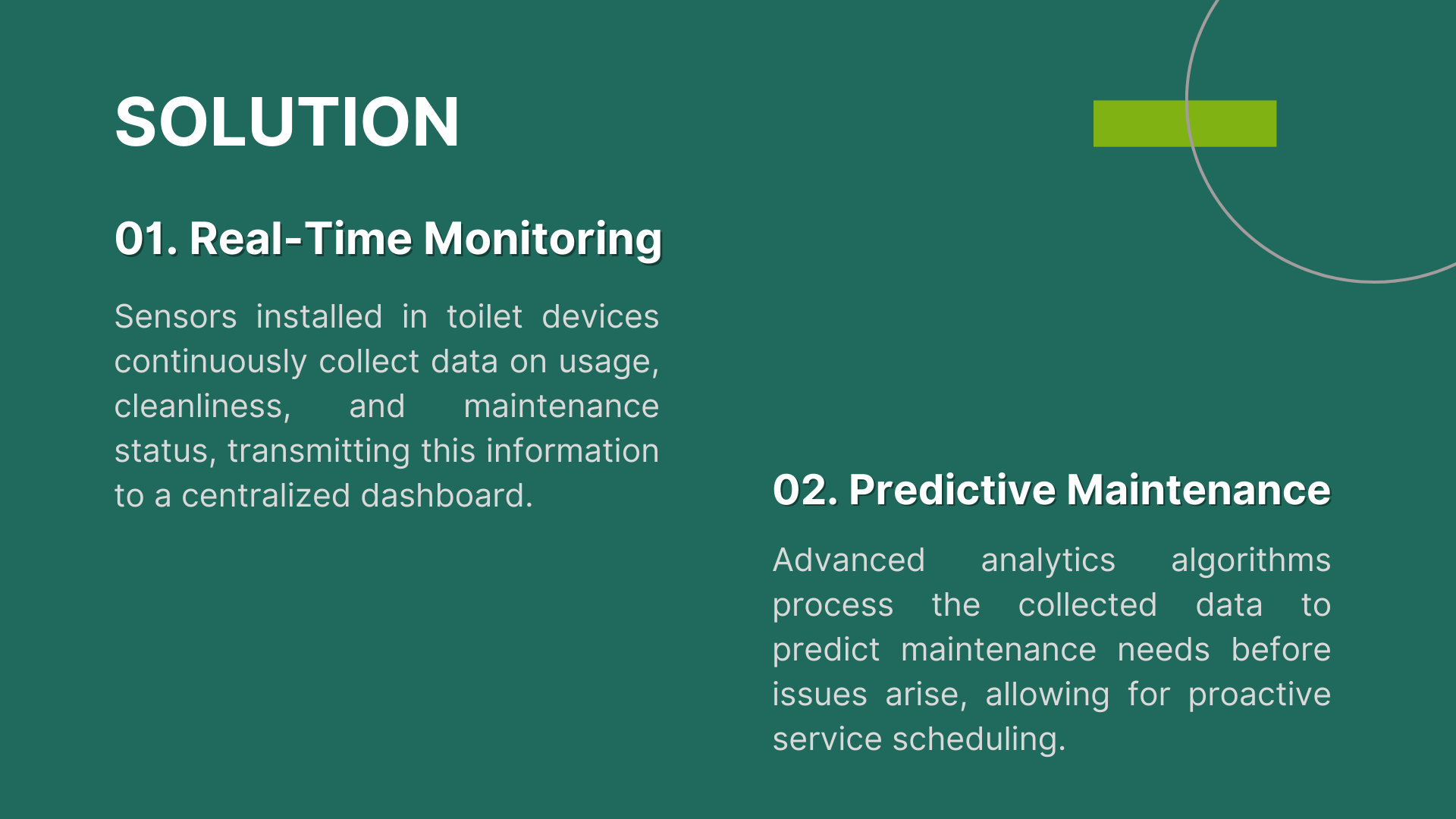 SOLUTION

01. Real-Time Monitoring

Sensors installed in toilet devices continuously collect data on usage, cleanliness, and maintenance status, transmitting this information to a centralized dashboard.

02. Predictive Maintenance

Advanced analytics algorithms process the collected data to predict maintenance needs before issues arise, allowing for proactive service scheduling.